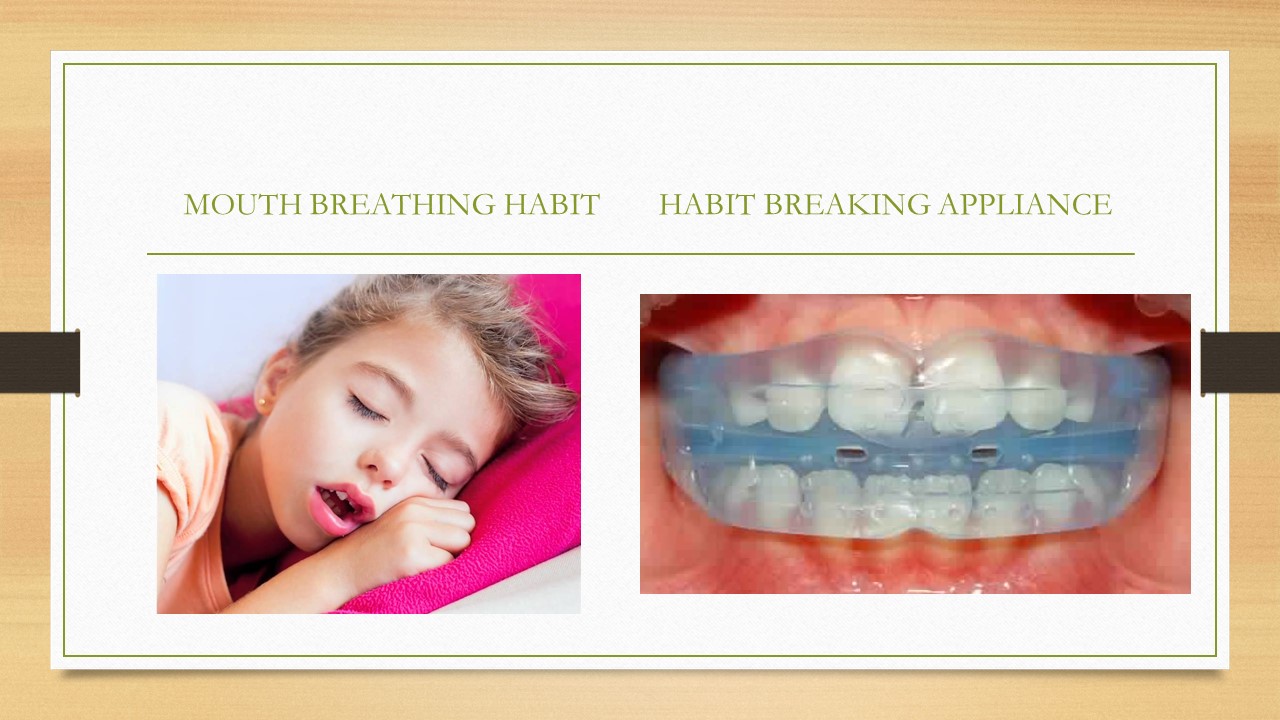 MOUTH BREATHING HABIT

HABIT BREAKING APPLIANCE